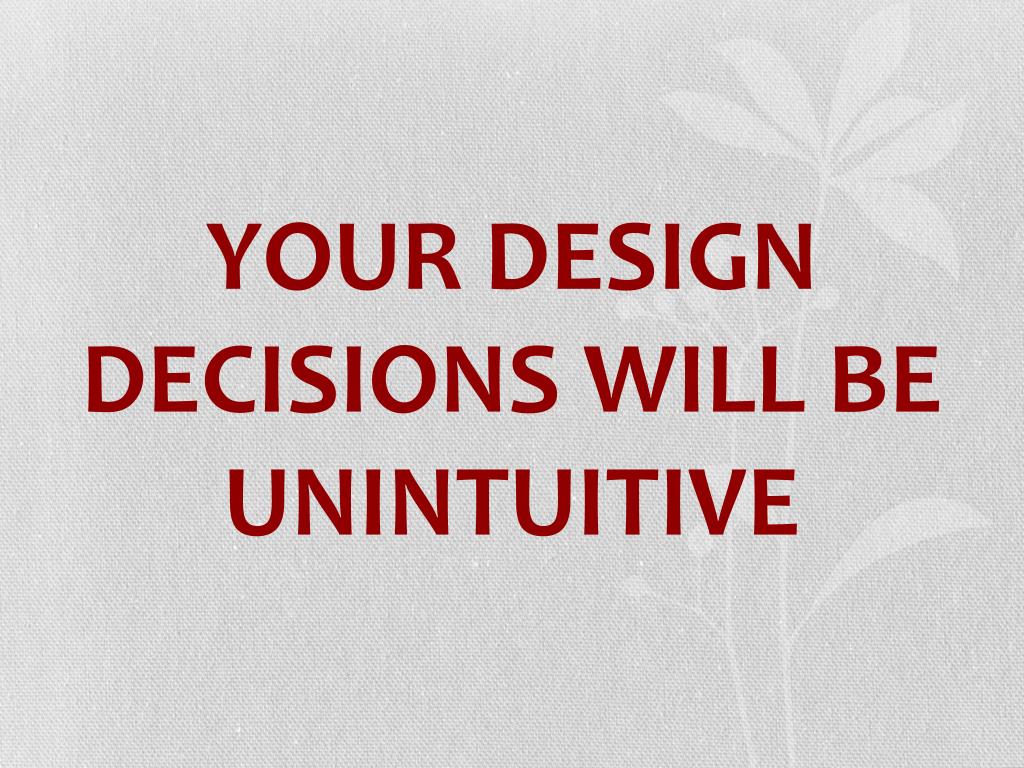 YOUR DESIGN DECISIONS WILL BE UNINTUITIVE